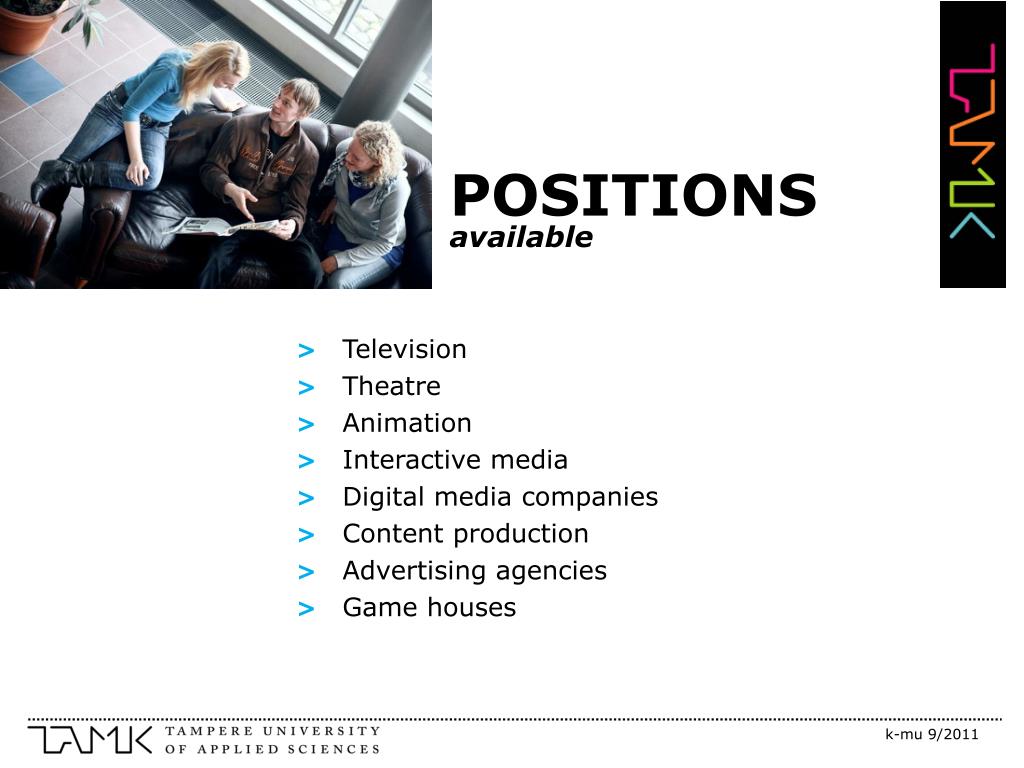 TAMK

POSITIONS
available

> Television
> Theatre
> Animation
> Interactive media
> Digital media companies
> Content production
> Advertising agencies
> Game houses

TAMK TAMPERE UNIVERSITY OF APPLIED SCIENCES

k-mu 9/2011